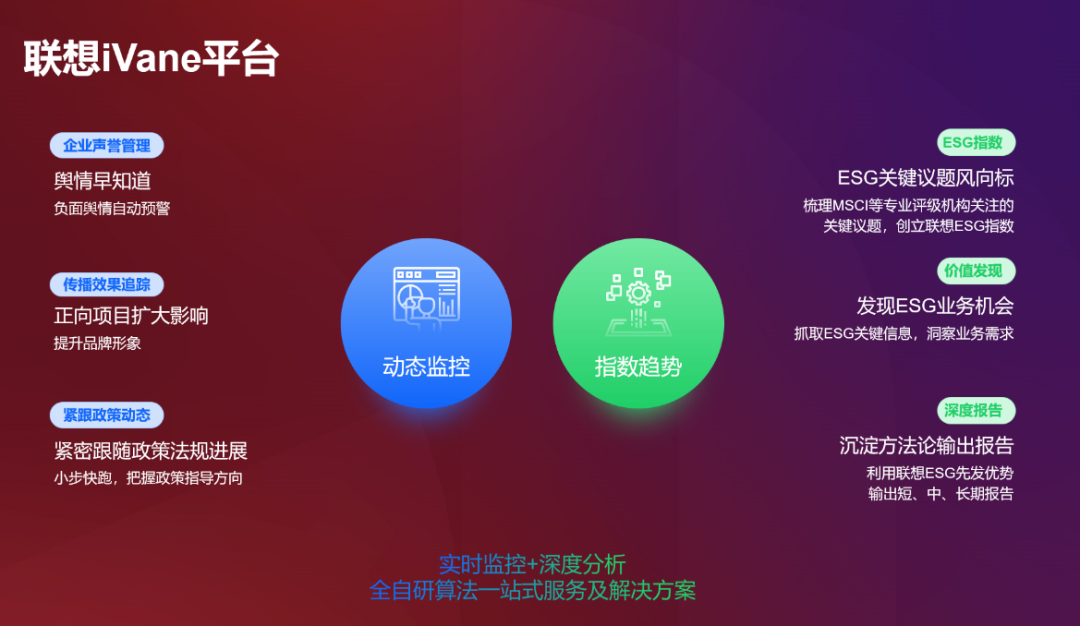 联想iVane平台

企业声誉管理
舆情早知道
负面舆情自动预警

传播效果追踪
正向项目扩大影响
提升品牌形象

紧跟政策动态
紧密跟随政策法规进展
小步快跑，把握政策指导方向

动态监控

指数趋势

ESG指数
ESG关键议题风向标
梳理MSCI等专业评级机构关注的关键议题，创立联想ESG指数

价值发现
发现ESG业务机会
抓取ESG关键信息，洞察业务需求

深度报告
沉淀方法论输出报告
利用联想ESG先发优势
输出短、中、长期报告

实时监控+深度分析
全自研算法一站式服务及解决方案